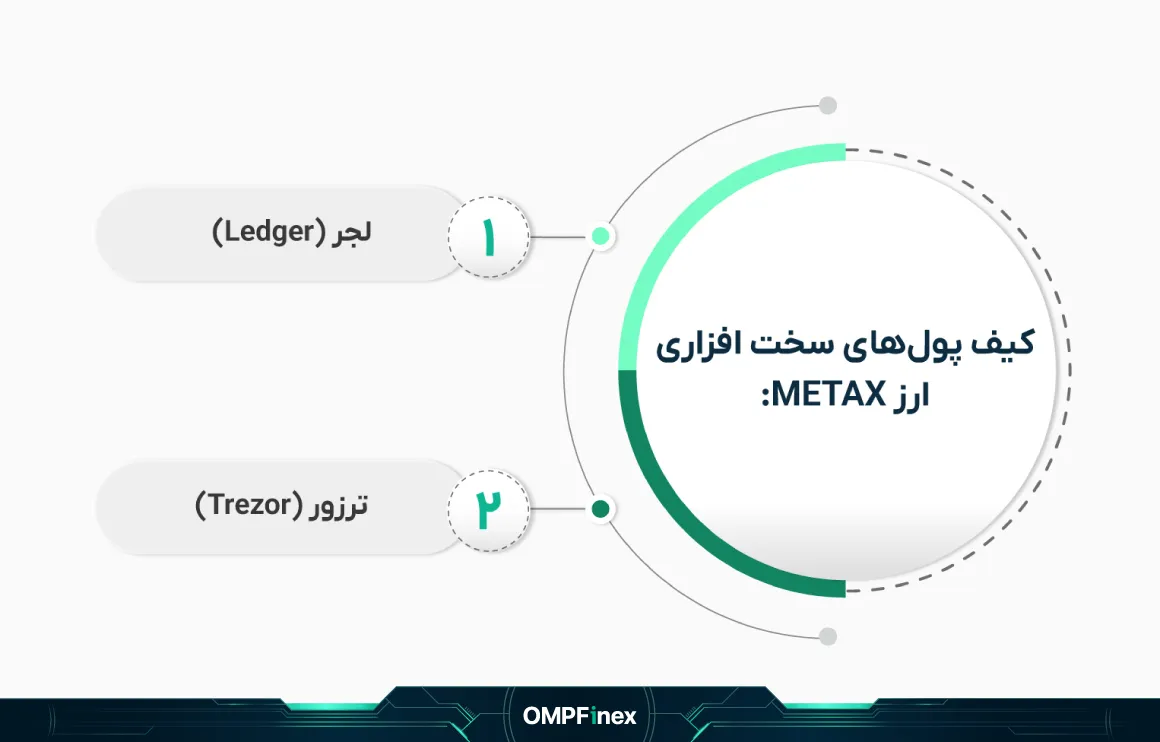 کیف پول‌های سخت افزاری ارز METAX:

۱

لجر (Ledger)

۲

ترزور (Trezor)

OMPFinex